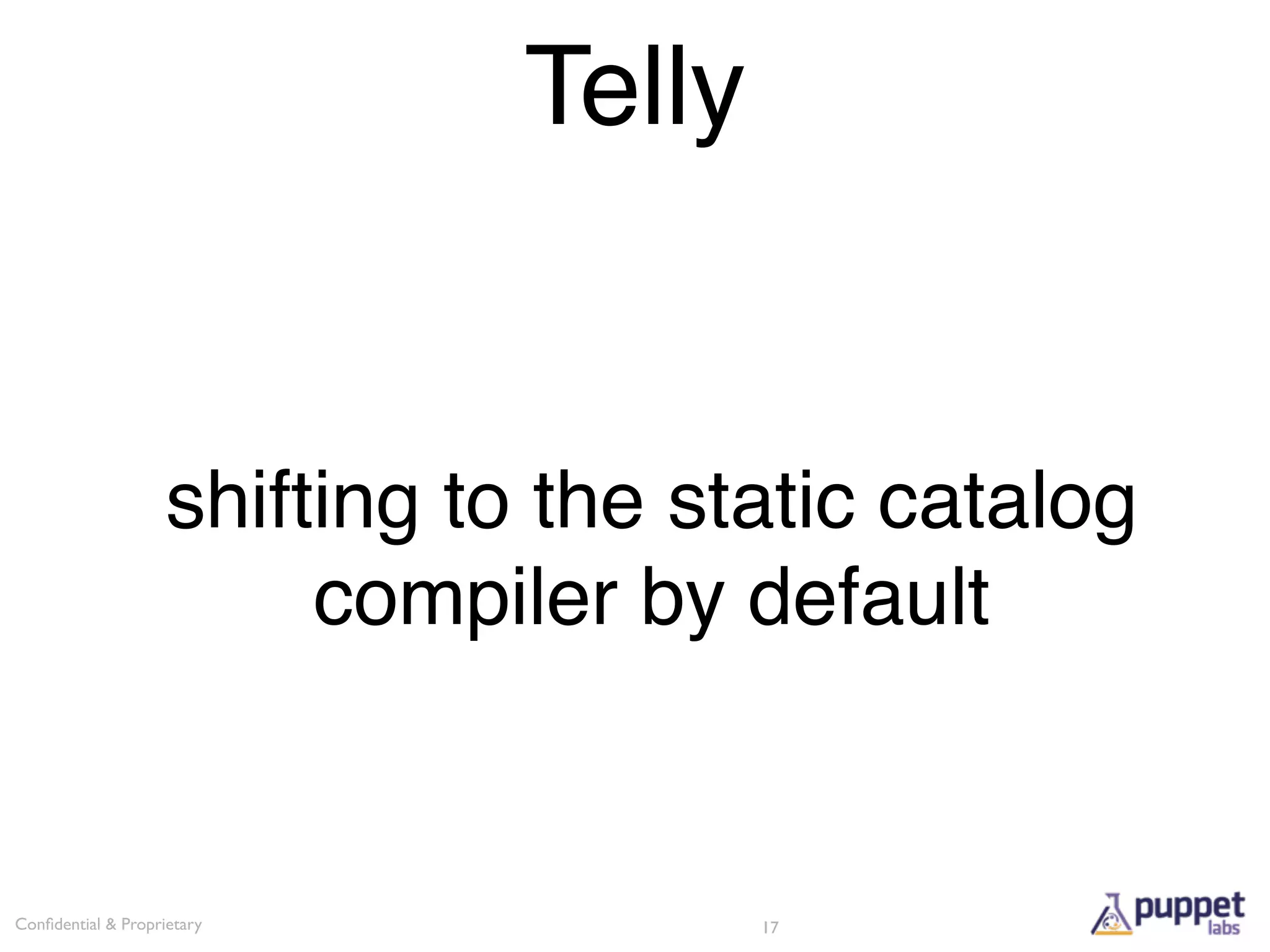 Telly

shifting to the static catalog compiler by default

Confidential & Proprietary

17

puppet labs